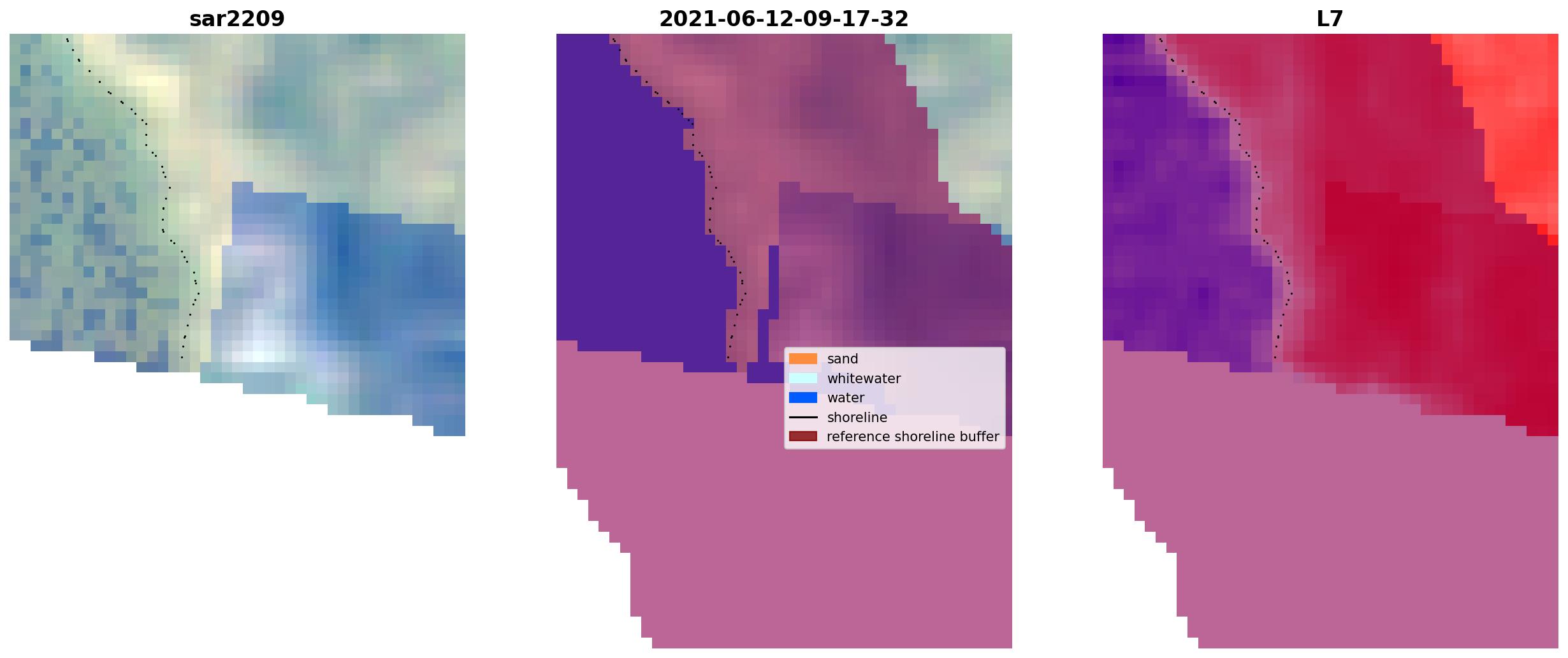 sar2209

2021-06-12-09-17-32

sand
whitewater
water
shoreline
reference shoreline buffer

L7